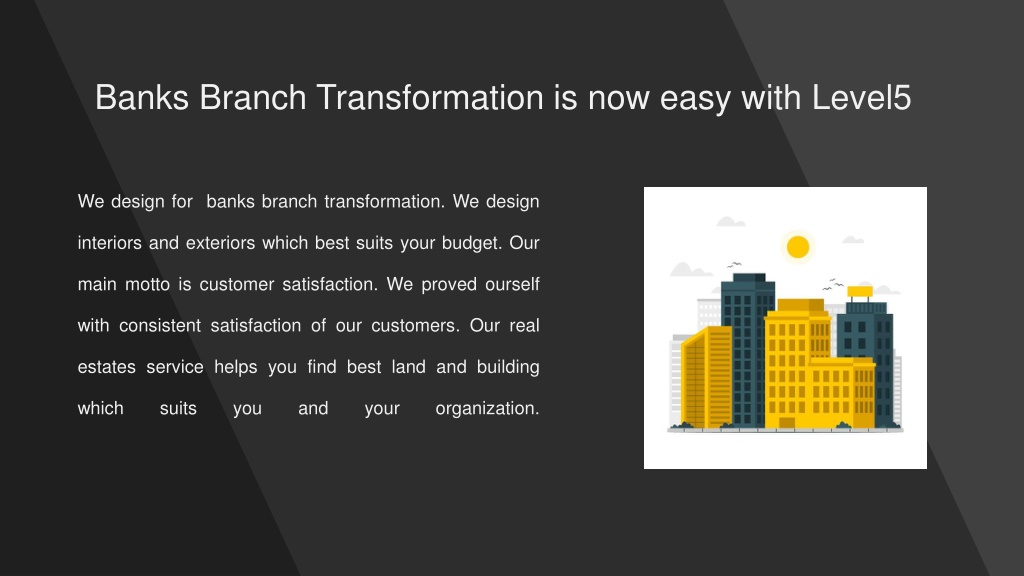 Banks Branch Transformation is now easy with Level5

We design for banks branch transformation. We design interiors and exteriors which best suits your budget. Our main motto is customer satisfaction. We proved ourself with consistent satisfaction of our customers. Our real estates service helps you find best land and building which suits you and your organization.